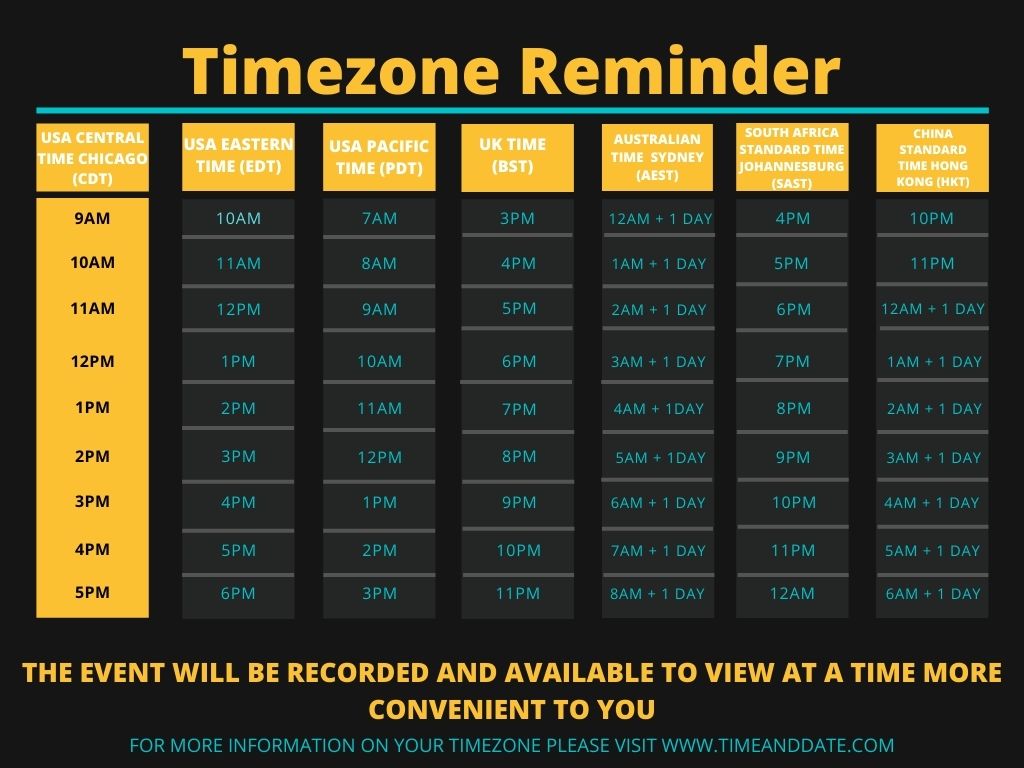 Timezone Reminder

| USA CENTRAL TIME CHICAGO (CDT) | USA EASTERN TIME (EDT) | USA PACIFIC TIME (PDT) | UK TIME (BST) | AUSTRALIAN TIME SYDNEY (AEST) | SOUTH AFRICA STANDARD TIME JOHANNESBURG (SAST) | CHINA STANDARD TIME HONG KONG (HKT) |
|---|---|---|---|---|---|---|
| 9AM | 10AM | 7AM | 3PM | 12AM + 1 DAY | 4PM | 10PM |
| 10AM | 11AM | 8AM | 4PM | 1AM + 1 DAY | 5PM | 11PM |
| 11AM | 12PM | 9AM | 5PM | 2AM + 1 DAY | 6PM | 12AM + 1 DAY |
| 12PM | 1PM | 10AM | 6PM | 3AM + 1 DAY | 7PM | 1AM + 1 DAY |
| 1PM | 2PM | 11AM | 7PM | 4AM + 1DAY | 8PM | 2AM + 1 DAY |
| 2PM | 3PM | 12PM | 8PM | 5AM + 1DAY | 9PM | 3AM + 1 DAY |
| 3PM | 4PM | 1PM | 9PM | 6AM + 1 DAY | 10PM | 4AM + 1 DAY |
| 4PM | 5PM | 2PM | 10PM | 7AM + 1 DAY | 11PM | 5AM + 1 DAY |
| 5PM | 6PM | 3PM | 11PM | 8AM + 1 DAY | 12AM | 6AM + 1 DAY |

THE EVENT WILL BE RECORDED AND AVAILABLE TO VIEW AT A TIME MORE CONVENIENT TO YOU

FOR MORE INFORMATION ON YOUR TIMEZONE PLEASE VISIT WWW.TIMEANDDATE.COM